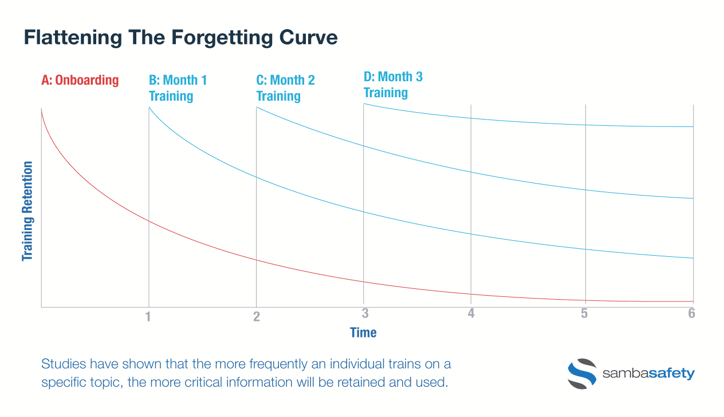 Flattening The Forgetting Curve

A: Onboarding

B: Month 1 Training

C: Month 2 Training

D: Month 3 Training

Training Retention

1

2

3

4

5

6

Time

Studies have shown that the more frequently an individual trains on a specific topic, the more critical information will be retained and used.

sambasafety